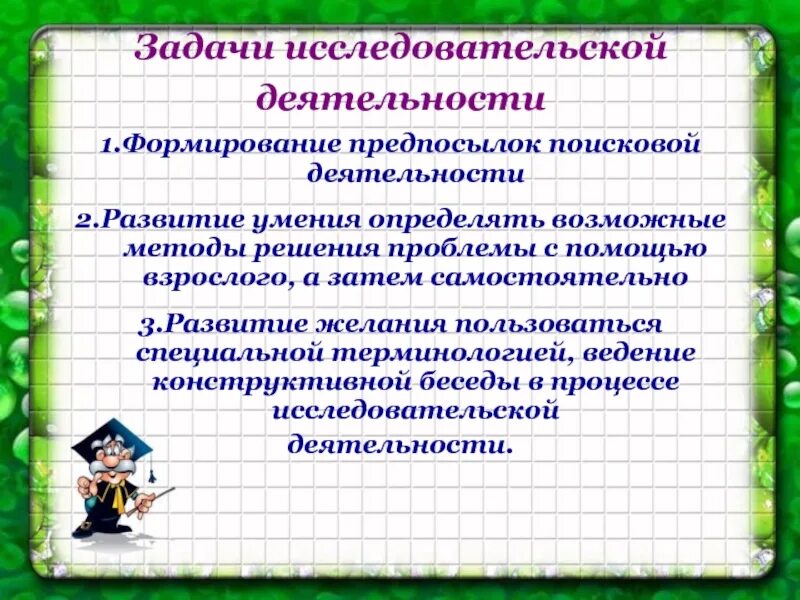 Задачи исследовательской деятельности

1.Формирование предпосылок поисковой деятельности

2.Развитие умения определять возможные методы решения проблемы с помощью взрослого, а затем самостоятельно

3.Развитие желания пользоваться специальной терминологией, ведение конструктивной беседы в процессе исследовательской деятельности.